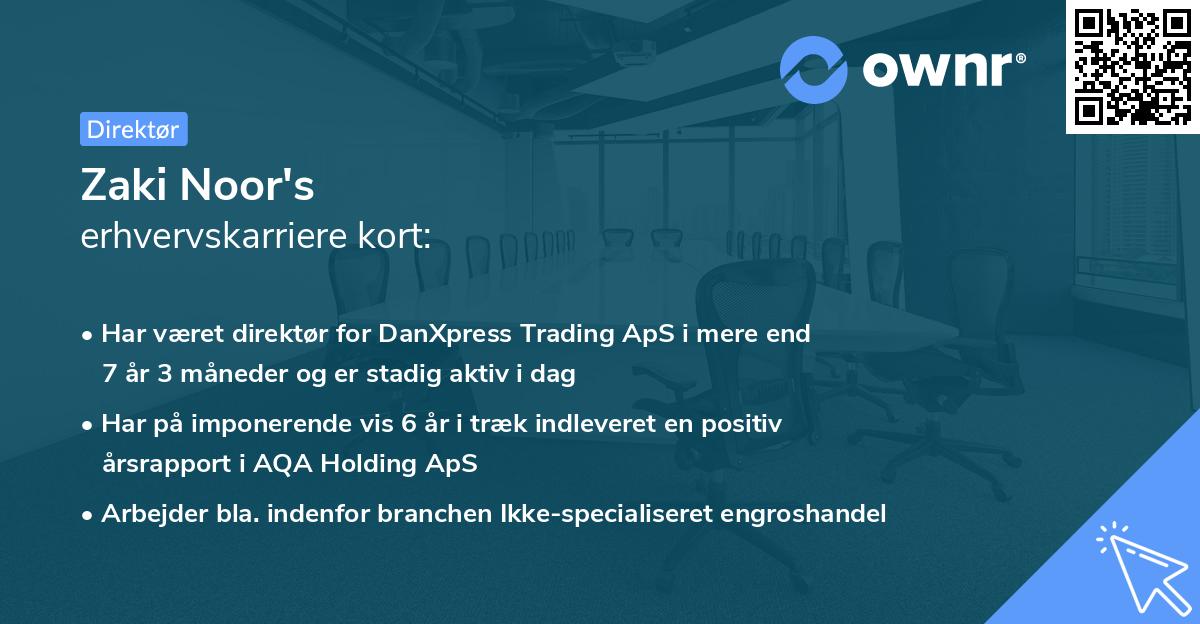 ownr®

Direktør

Zaki Noor's
erhvervskarriere kort:

• Har været direktør for DanXpress Trading ApS i mere end 7 år 3 måneder og er stadig aktiv i dag

• Har på imponerende vis 6 år i træk indleveret en positiv årsrapport i AQA Holding ApS

• Arbejder bla. indenfor branchen Ikke-specialiseret engroshandel